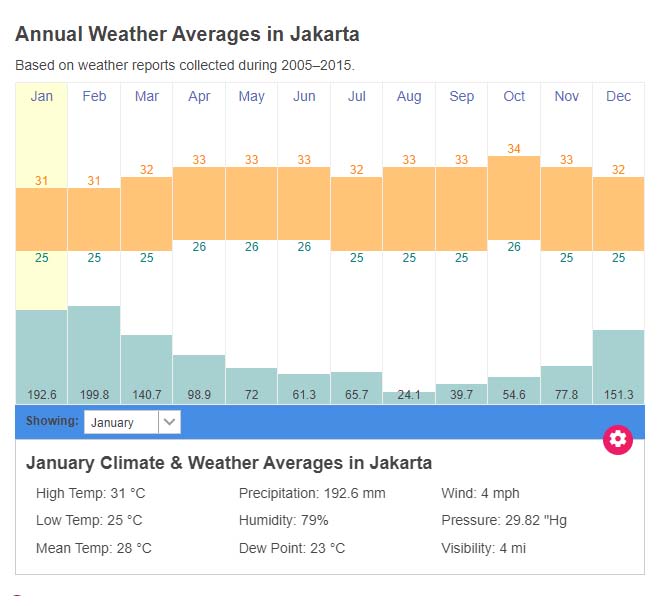 Annual Weather Averages in Jakarta

Based on weather reports collected during 2005–2015.

| Jan | Feb | Mar | Apr | May | Jun | Jul | Aug | Sep | Oct | Nov | Dec |
|---|---|---|---|---|---|---|---|---|---|---|---|
| 31 | 31 | 32 | 33 | 33 | 33 | 32 | 33 | 33 | 34 | 33 | 32 |
| 25 | 25 | 25 | 26 | 26 | 26 | 25 | 25 | 25 | 26 | 25 | 25 |
| 192.6 | 199.8 | 140.7 | 98.9 | 72 | 61.3 | 65.7 | 24.1 | 39.7 | 54.6 | 77.8 | 151.3 |

Showing: January

January Climate & Weather Averages in Jakarta

High Temp: 31 °C
Low Temp: 25 °C
Mean Temp: 28 °C

Precipitation: 192.6 mm
Humidity: 79%
Dew Point: 23 °C

Wind: 4 mph
Pressure: 29.82 "Hg
Visibility: 4 mi